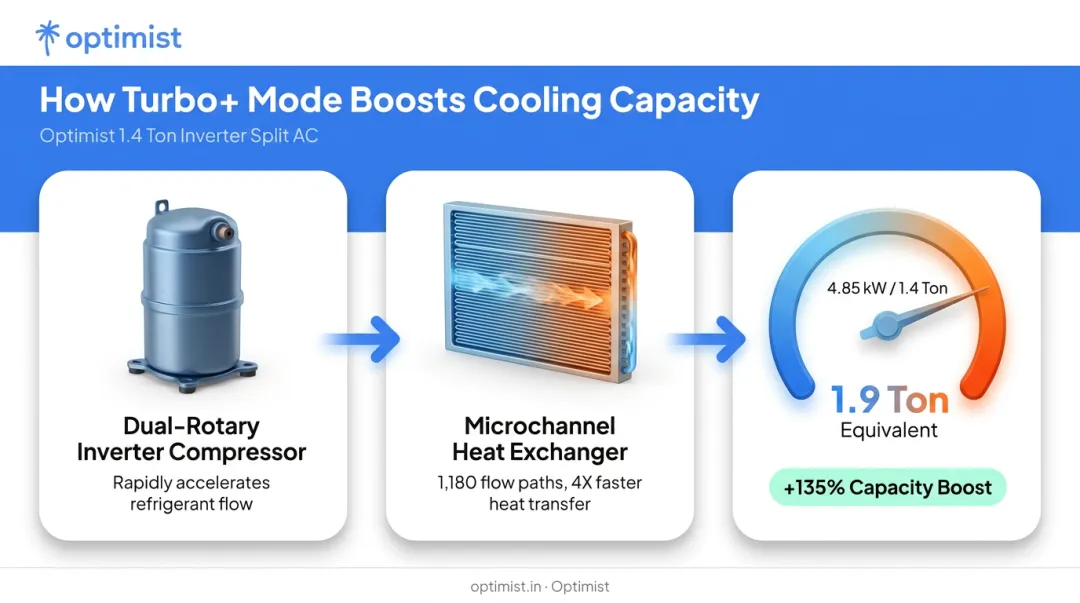 optimist

How Turbo+ Mode Boosts Cooling Capacity

Optimist 1.4 Ton Inverter Split AC

Dual-Rotary Inverter Compressor

Rapidly accelerates refrigerant flow

Microchannel Heat Exchanger

1,180 flow paths, 4X faster heat transfer

4.85 kW / 1.4 Ton

1.9 Ton

Equivalent

+135% Capacity Boost

optimist.in · Optimist